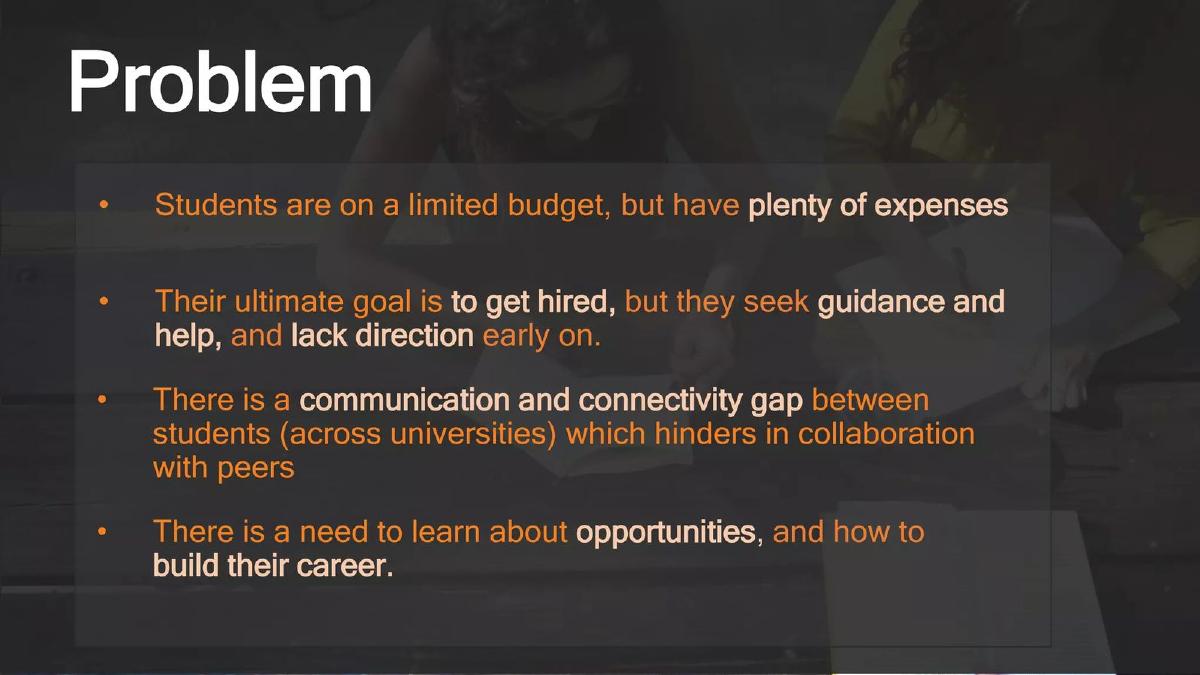 Problem

• Students are on a limited budget, but have plenty of expenses

• Their ultimate goal is to get hired, but they seek guidance and help, and lack direction early on.

• There is a communication and connectivity gap between students (across universities) which hinders in collaboration with peers

• There is a need to learn about opportunities, and how to build their career.